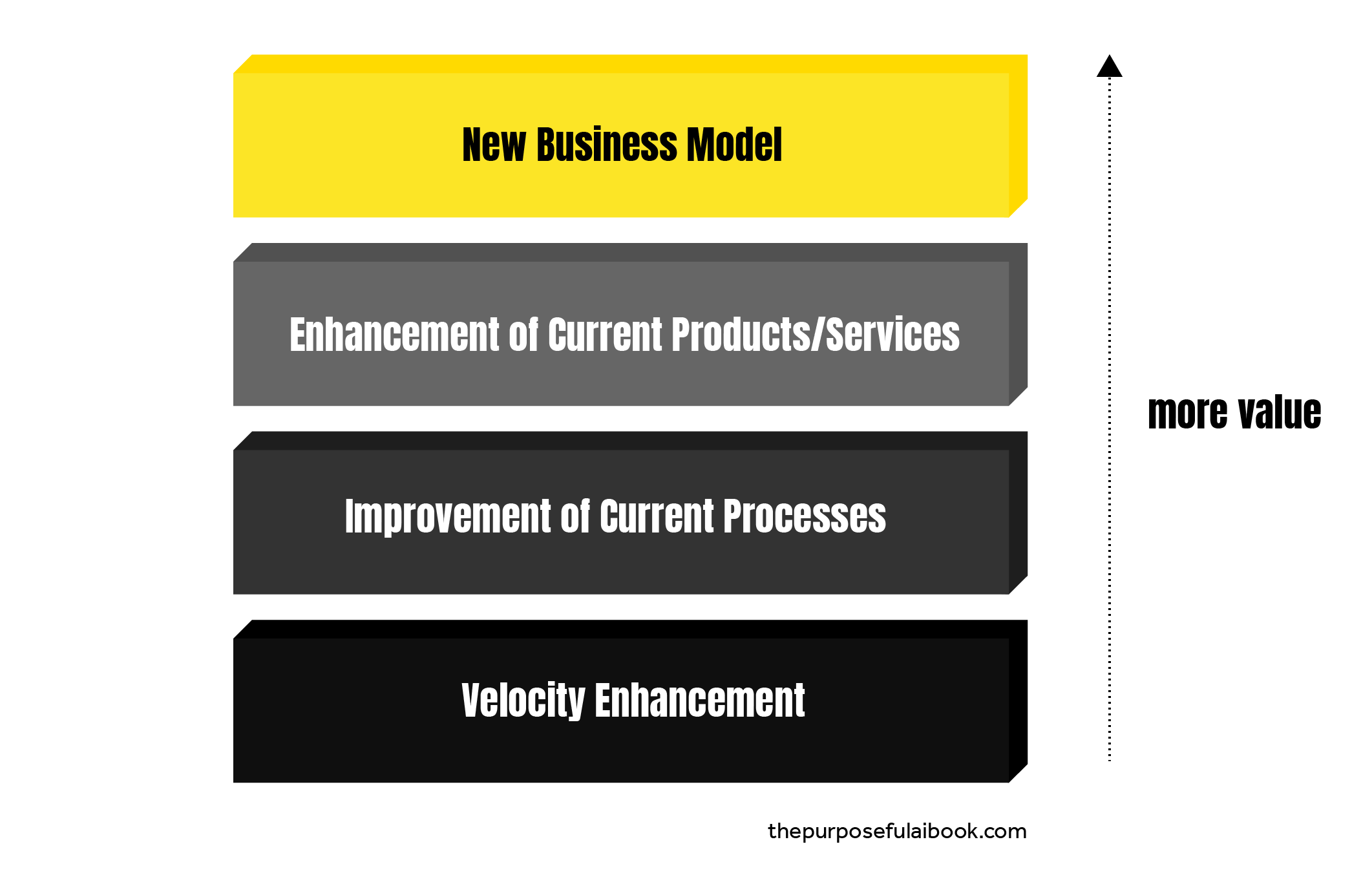 New Business Model

Enhancement of Current Products/Services

Improvement of Current Processes

Velocity Enhancement

more value

thepurposefulaibook.com